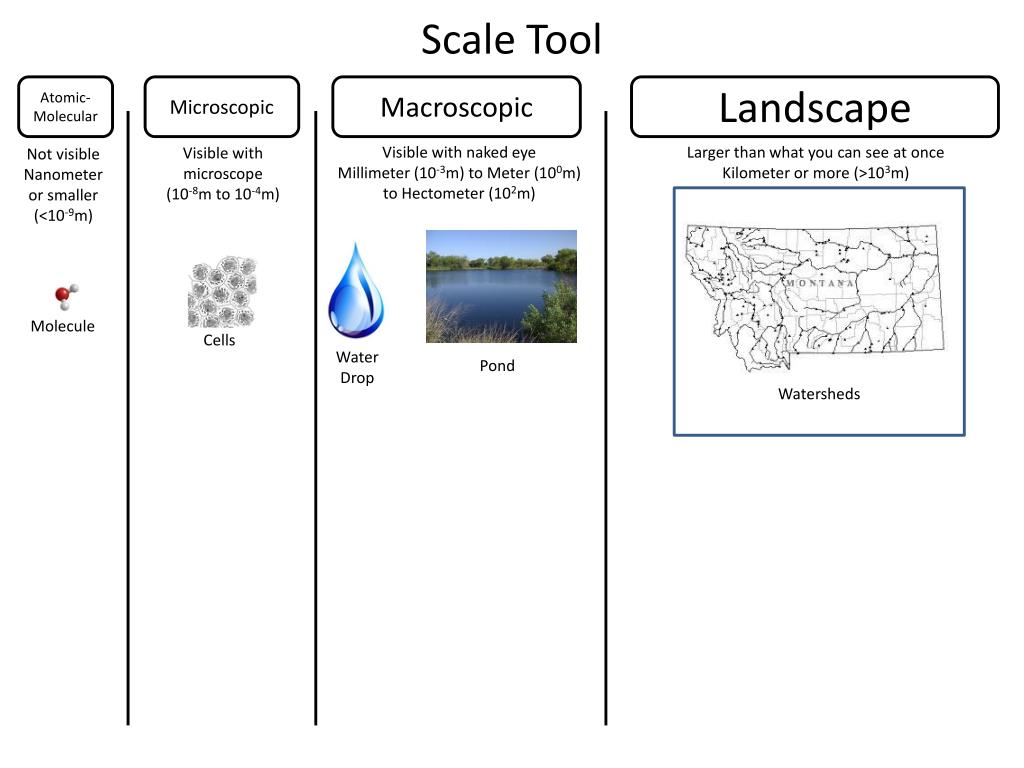 Scale Tool

Atomic-Molecular

Not visible
Nanometer or smaller
($<10^{-9}$m)

Molecule

Microscopic

Visible with microscope
($10^{-8}$m to $10^{-4}$m)

Cells

Macroscopic

Visible with naked eye
Millimeter ($10^{-3}$m) to Meter ($10^{0}$m) to Hectometer ($10^{2}$m)

Water Drop

Pond

Landscape

Larger than what you can see at once
Kilometer or more ($>10^{3}$m)

MONTANA

Watersheds